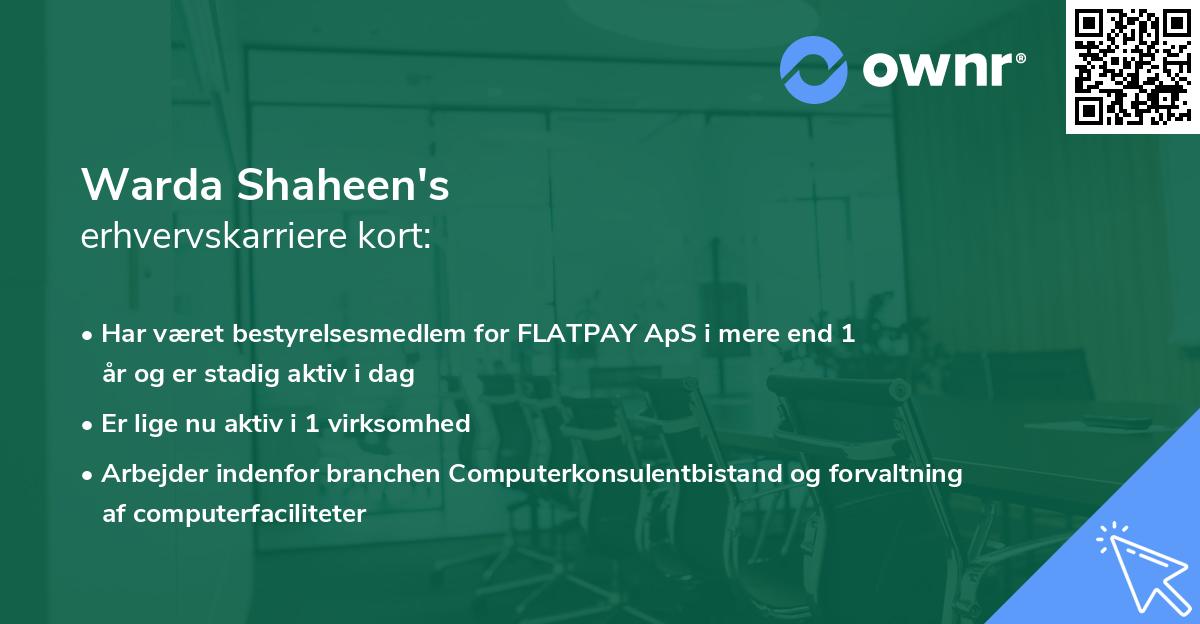 ownr®

Warda Shaheen's
erhvervskarriere kort:

• Har været bestyrelsesmedlem for FLATPAY ApS i mere end 1 år og er stadig aktiv i dag
• Er lige nu aktiv i 1 virksomhed
• Arbejder indenfor branchen Computerkonsulentbistand og forvaltning af computerfaciliteter